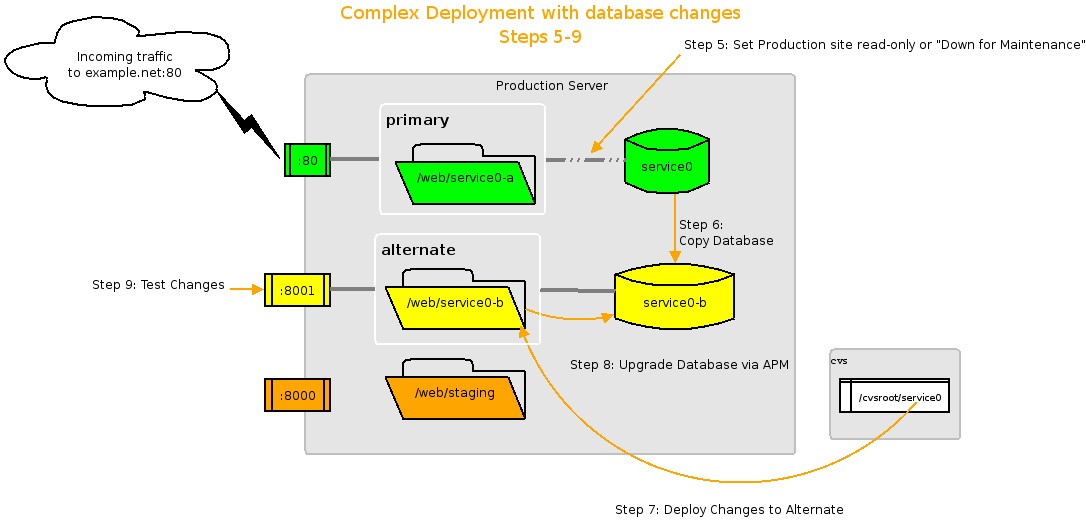 Complex Deployment with database changes
Steps 5-9

Incoming traffic
to example.net:80

Step 5: Set Production site read-only or "Down for Maintenance"

Production Server

primary

:80

/web/service0-a

service0

Step 6:
Copy Database

alternate

Step 9: Test Changes

:8001

/web/service0-b

service0-b

Step 8: Upgrade Database via APM

:8000

/web/staging

cvs

/cvsroot/service0

Step 7: Deploy Changes to Alternate